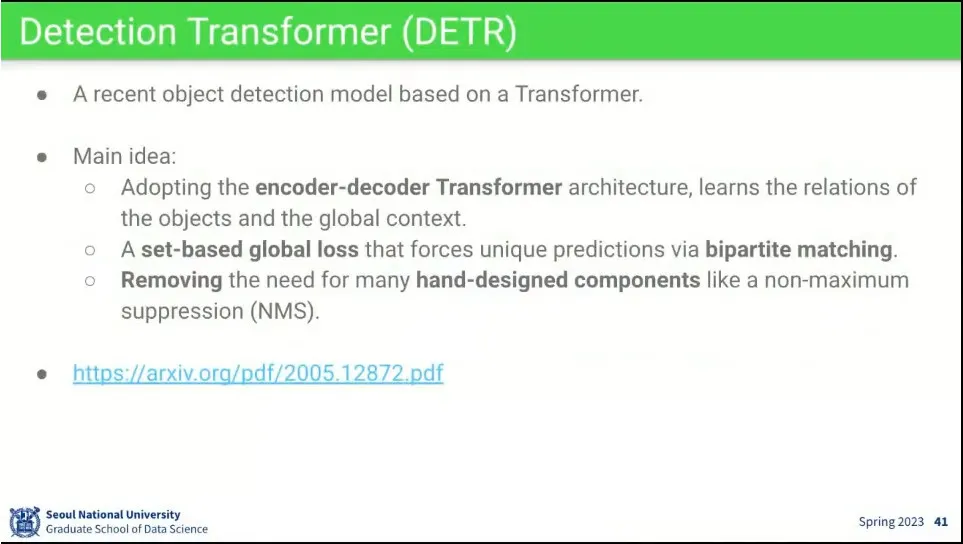 Detection Transformer (DETR)

● A recent object detection model based on a Transformer.

● Main idea:
○ Adopting the encoder-decoder Transformer architecture, learns the relations of the objects and the global context.
○ A set-based global loss that forces unique predictions via bipartite matching.
○ Removing the need for many hand-designed components like a non-maximum suppression (NMS).

● https://arxiv.org/pdf/2005.12872.pdf

Seoul National University
Graduate School of Data Science

Spring 2023 41